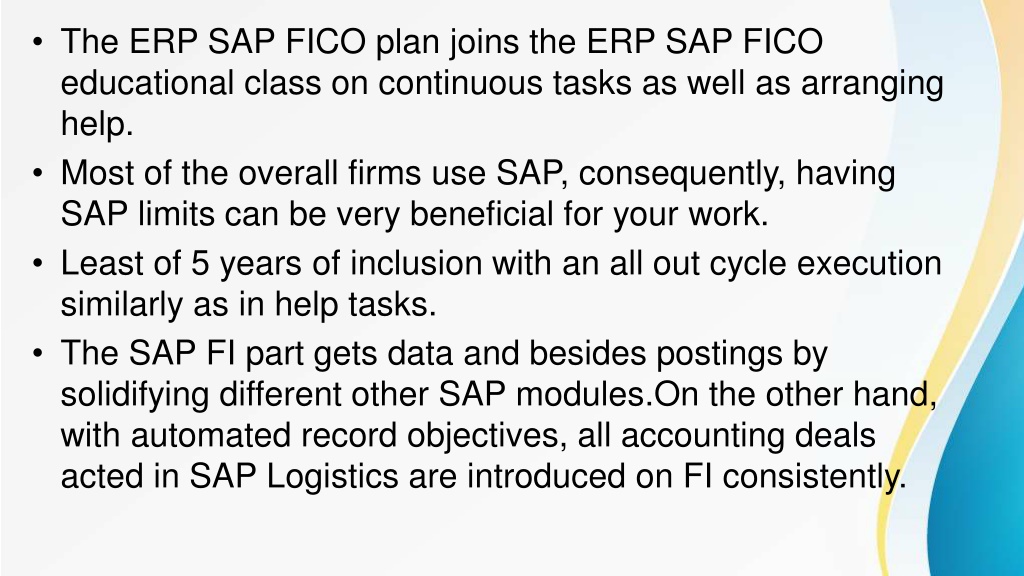 • The ERP SAP FICO plan joins the ERP SAP FICO educational class on continuous tasks as well as arranging help.
• Most of the overall firms use SAP, consequently, having SAP limits can be very beneficial for your work.
• Least of 5 years of inclusion with an all out cycle execution similarly as in help tasks.
• The SAP FI part gets data and besides postings by solidifying different other SAP modules.On the other hand, with automated record objectives, all accounting deals acted in SAP Logistics are introduced on FI consistently.